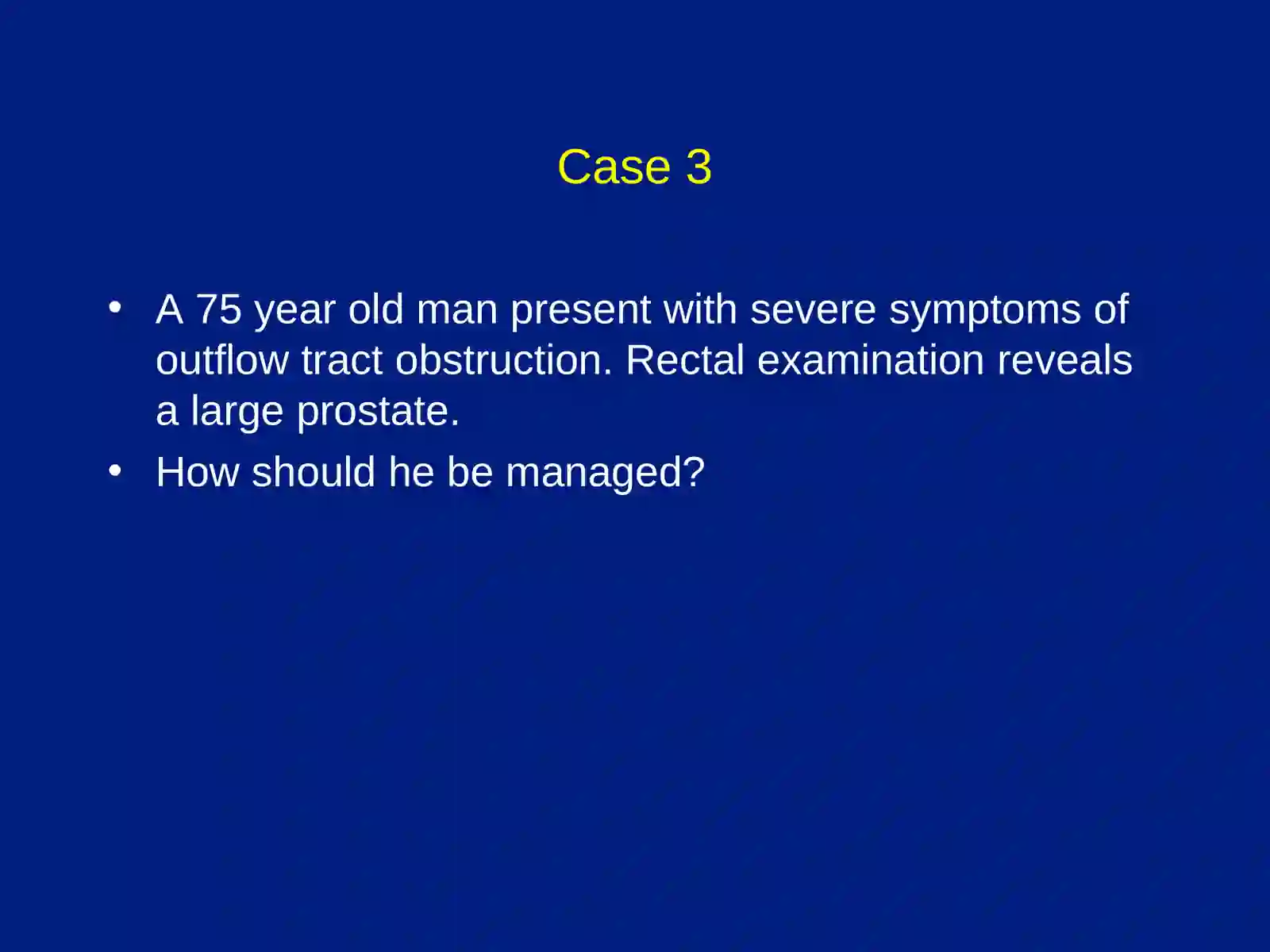 Case 3

• A 75 year old man present with severe symptoms of outflow tract obstruction. Rectal examination reveals a large prostate.
• How should he be managed?